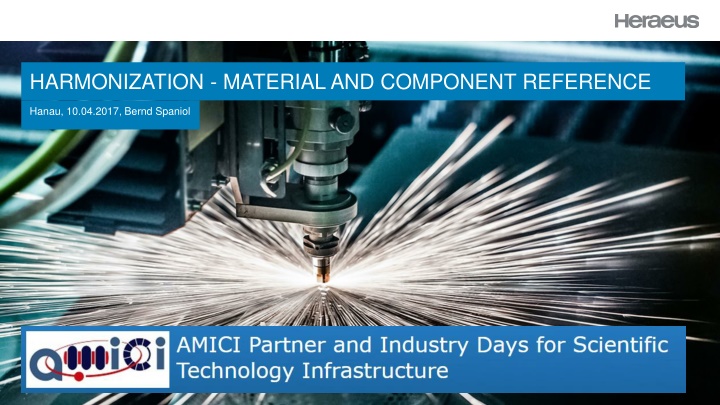 Heraeus

HARMONIZATION - MATERIAL AND COMPONENT REFERENCE

Hanau, 10.04.2017, Bernd Spaniol

amici

AMICI Partner and Industry Days for Scientific Technology Infrastructure